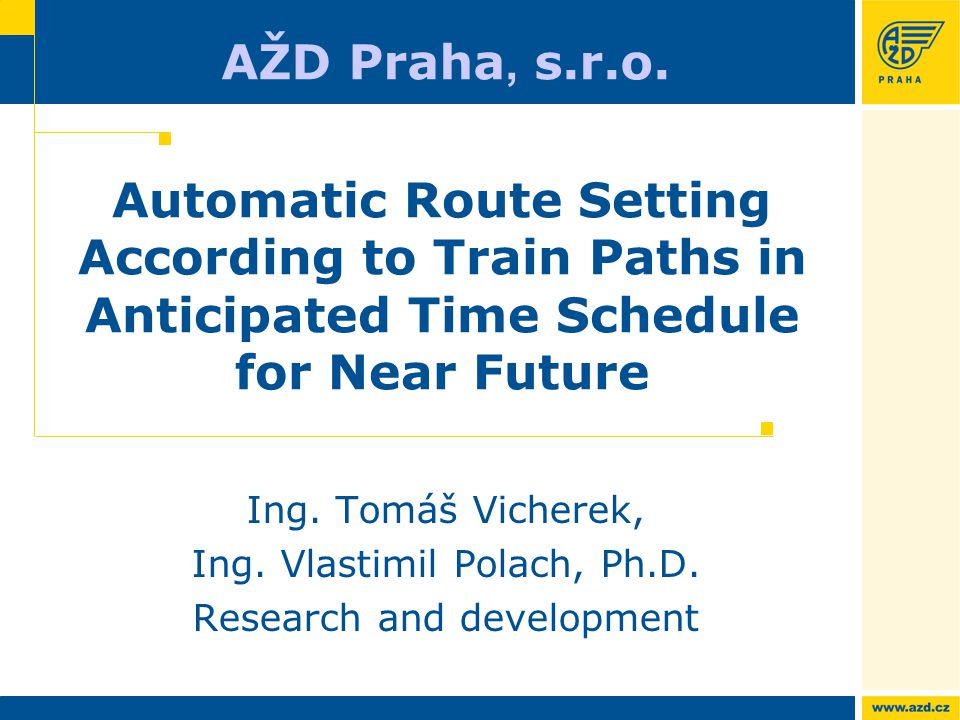 AŽD Praha, s.r.o.

AŽD PRAHA

Automatic Route Setting According to Train Paths in Anticipated Time Schedule for Near Future

Ing. Tomáš Vicherek,
Ing. Vlastimil Polach, Ph.D.
Research and development

www.azd.cz